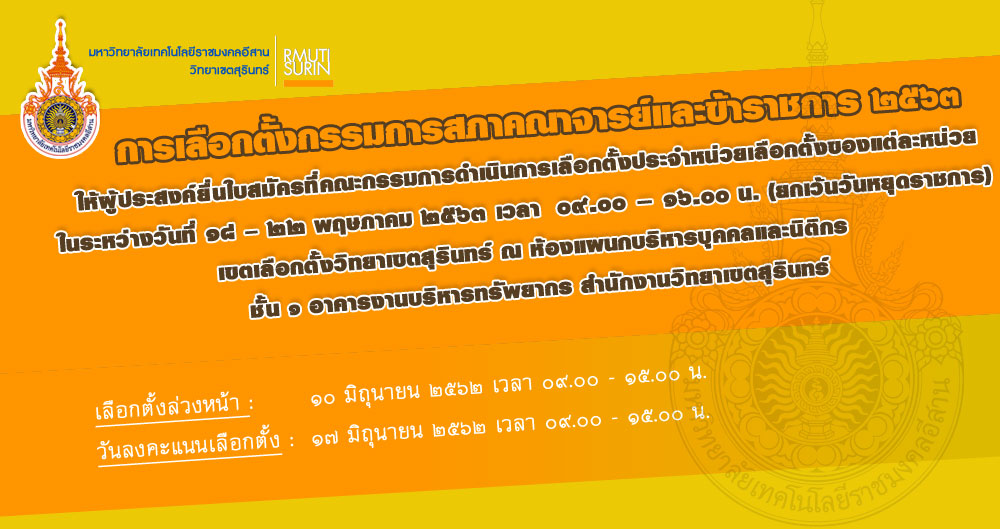 มหาวิทยาลัยเทคโนโลยีราชมงคลอีสาน
วิทยาเขตสุรินทร์

RMUTI SURIN

การเลือกตั้งกรรมการสภาคณาจารย์และข้าราชการ ๒๕๖๓

ให้ผู้ประสงค์ยื่นใบสมัครที่คณะกรรมการดำเนินการเลือกตั้งประจำหน่วยเลือกตั้งของแต่ละหน่วย ในระหว่างวันที่ ๑๘ – ๒๒ พฤษภาคม ๒๕๖๓ เวลา ๐๙.๐๐ – ๑๖.๐๐ น. (ยกเว้นวันหยุดราชการ) เขตเลือกตั้งวิทยาเขตสุรินทร์ ณ ห้องแผนกบริหารบุคคลและนิติกร ชั้น ๑ อาคารงานบริหารทรัพยากร สำนักงานวิทยาเขตสุรินทร์

เลือกตั้งล่วงหน้า : ๑๐ มิถุนายน ๒๕๖๒ เวลา ๐๙.๐๐ - ๑๕.๐๐ น.

วันลงคะแนนเลือกตั้ง : ๑๗ มิถุนายน ๒๕๖๒ เวลา ๐๙.๐๐ - ๑๕.๐๐ น.

มหาวิทยาลัยเทคโนโลยีราชมงคลอีสาน